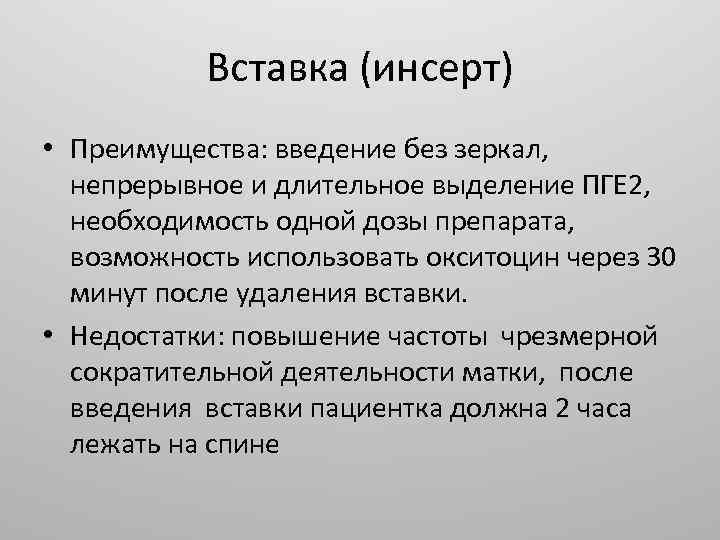 Вставка (инсерт)

• Преимущества: введение без зеркал, непрерывное и длительное выделение ПГЕ2, необходимость одной дозы препарата, возможность использовать окситоцин через 30 минут после удаления вставки.

• Недостатки: повышение частоты чрезмерной сократительной деятельности матки, после введения вставки пациентка должна 2 часа лежать на спине